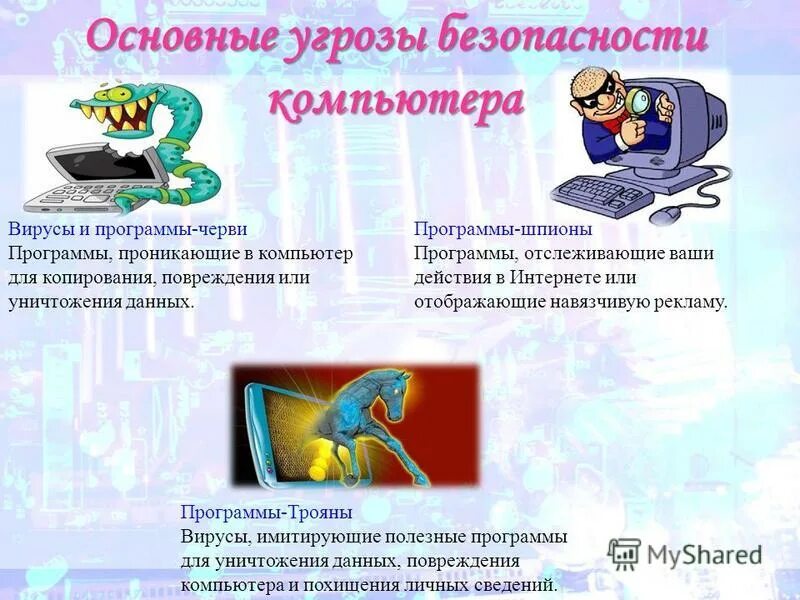 Основные угрозы безопасности компьютера

Вирусы и программы-черви
Программы, проникающие в компьютер для копирования, повреждения или уничтожения данных.

Программы-шпионы
Программы, отслеживающие ваши действия в Интернете или отображающие навязчивую рекламу.

Программы-Трояны
Вирусы, имитирующие полезные программы для уничтожения данных, повреждения компьютера и похищения личных сведений.

MyShared